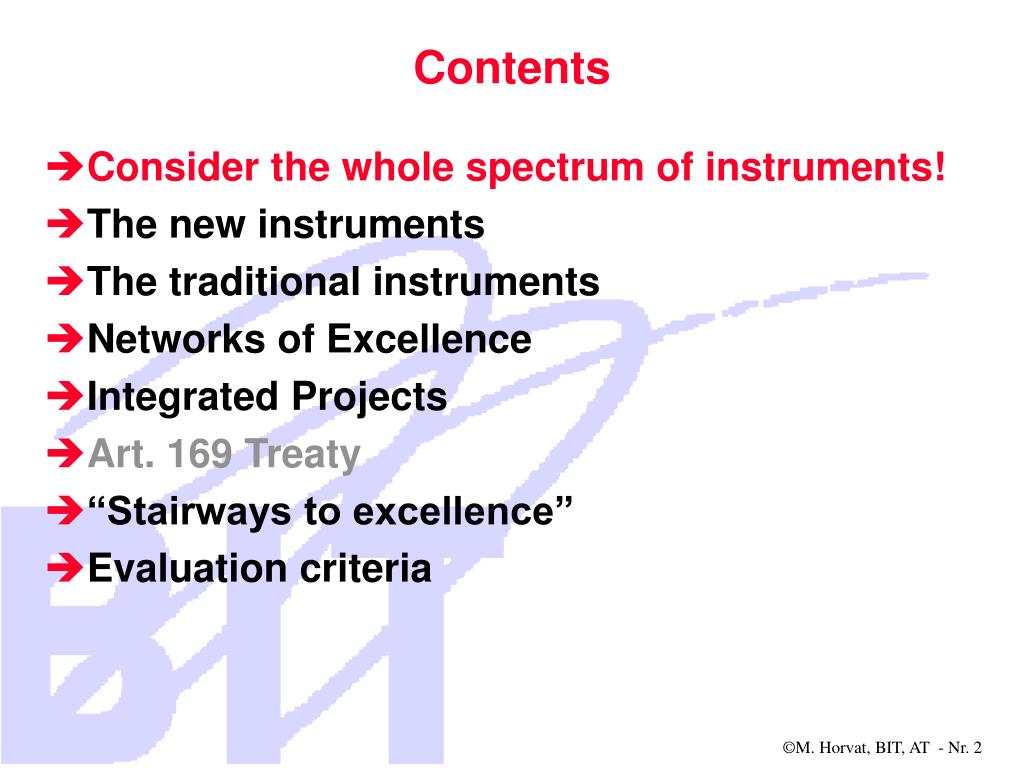 Contents

➔Consider the whole spectrum of instruments!
➔The new instruments
➔The traditional instruments
➔Networks of Excellence
➔Integrated Projects
➔Art. 169 Treaty
➔“Stairways to excellence”
➔Evaluation criteria

BIT

©M. Horvat, BIT, AT - Nr. 2